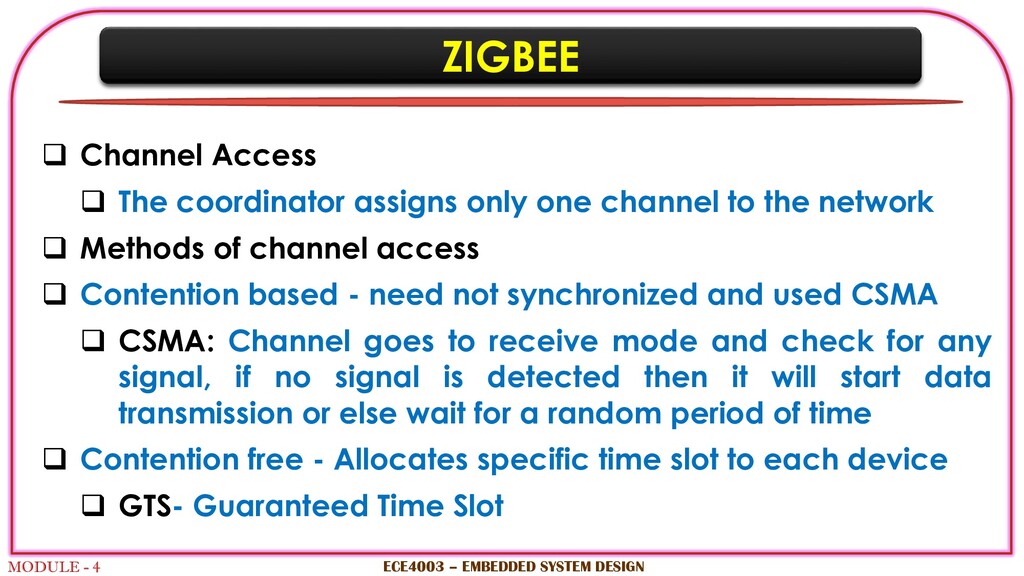 ZIGBEE

❑ Channel Access

❑ The coordinator assigns only one channel to the network

❑ Methods of channel access

❑ Contention based - need not synchronized and used CSMA

❑ CSMA: Channel goes to receive mode and check for any signal, if no signal is detected then it will start data transmission or else wait for a random period of time

❑ Contention free - Allocates specific time slot to each device

❑ GTS- Guaranteed Time Slot

MODULE - 4

ECE4003 – EMBEDDED SYSTEM DESIGN